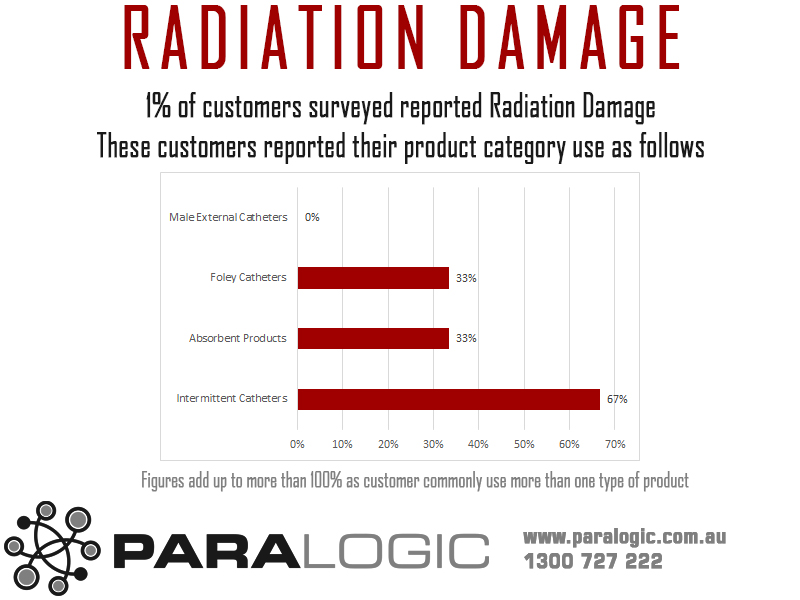 RADIATION DAMAGE

1% of customers surveyed reported Radiation Damage
These customers reported their product category use as follows

Male External Catheters 0%
Foley Catheters 33%
Absorbent Products 33%
Intermittent Catheters 67%

0% 10% 20% 30% 40% 50% 60% 70%

Figures add up to more than 100% as customer commonly use more than one type of product

PARALOGIC

www.paralogic.com.au
1300 727 222